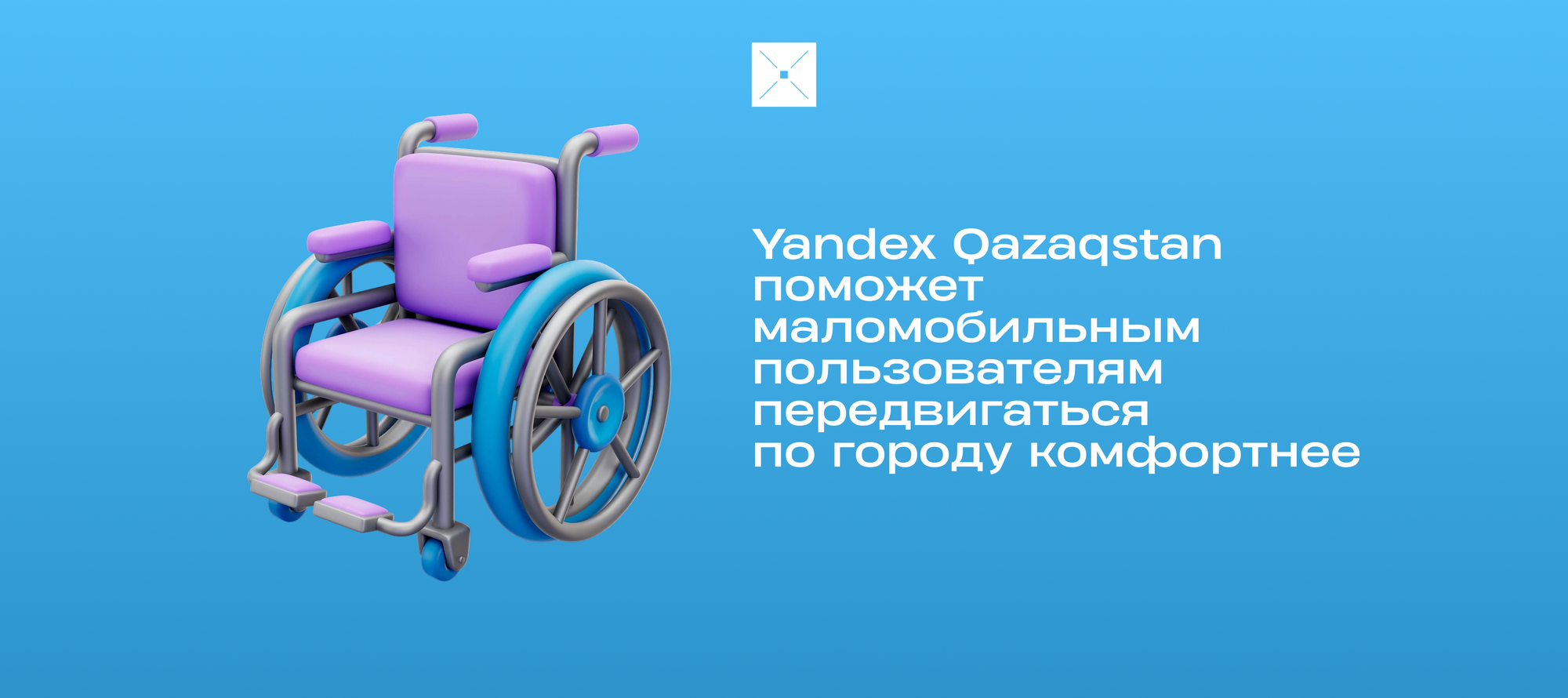 Yandex Qazaqstan поможет маломобильным пользователям передвигаться по городу комфортнее